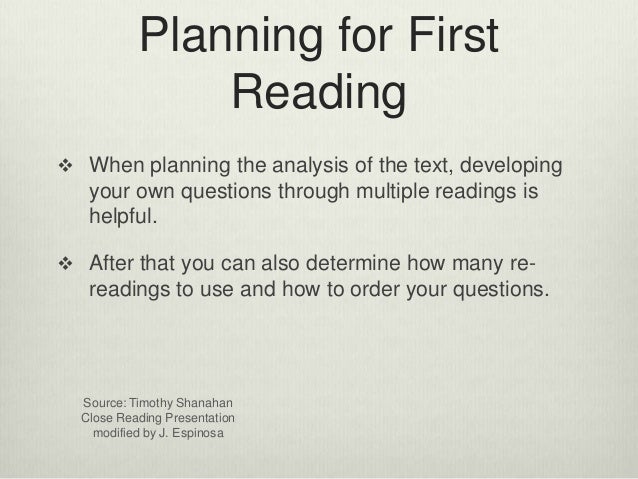 Planning for First Reading

❖ When planning the analysis of the text, developing your own questions through multiple readings is helpful.

❖ After that you can also determine how many re-readings to use and how to order your questions.

Source: Timothy Shanahan
Close Reading Presentation
modified by J. Espinosa